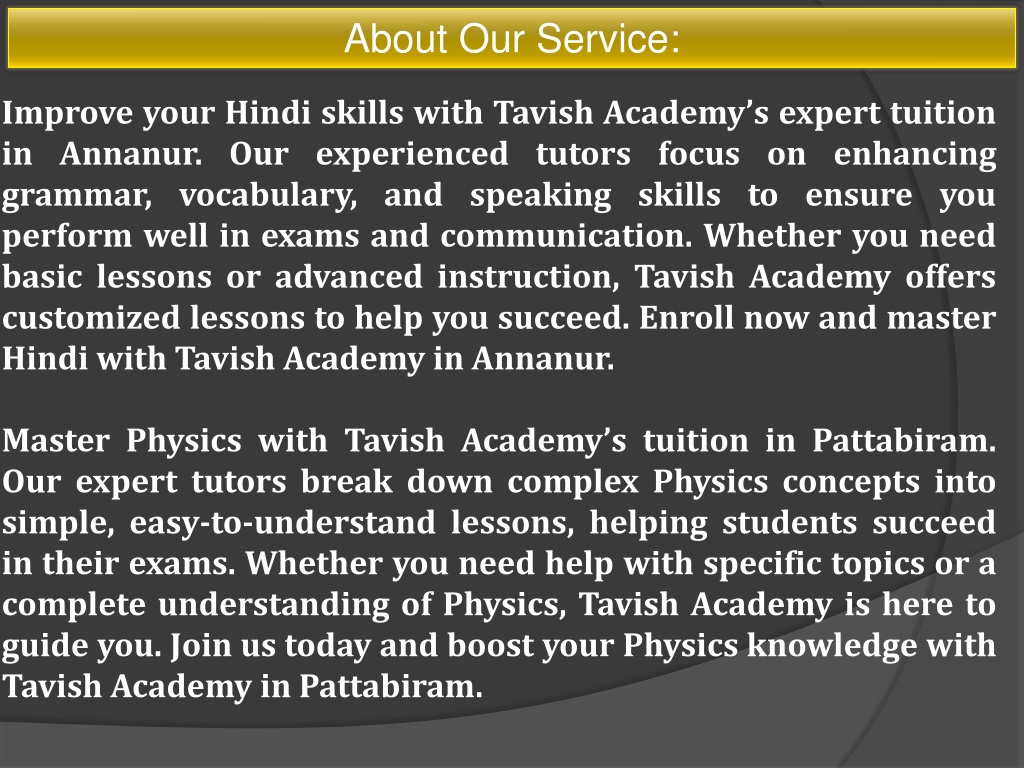 About Our Service:

Improve your Hindi skills with Tavish Academy's expert tuition in Annanur. Our experienced tutors focus on enhancing grammar, vocabulary, and speaking skills to ensure you perform well in exams and communication. Whether you need basic lessons or advanced instruction, Tavish Academy offers customized lessons to help you succeed. Enroll now and master Hindi with Tavish Academy in Annanur.

Master Physics with Tavish Academy's tuition in Pattabiram. Our expert tutors break down complex Physics concepts into simple, easy-to-understand lessons, helping students succeed in their exams. Whether you need help with specific topics or a complete understanding of Physics, Tavish Academy is here to guide you. Join us today and boost your Physics knowledge with Tavish Academy in Pattabiram.